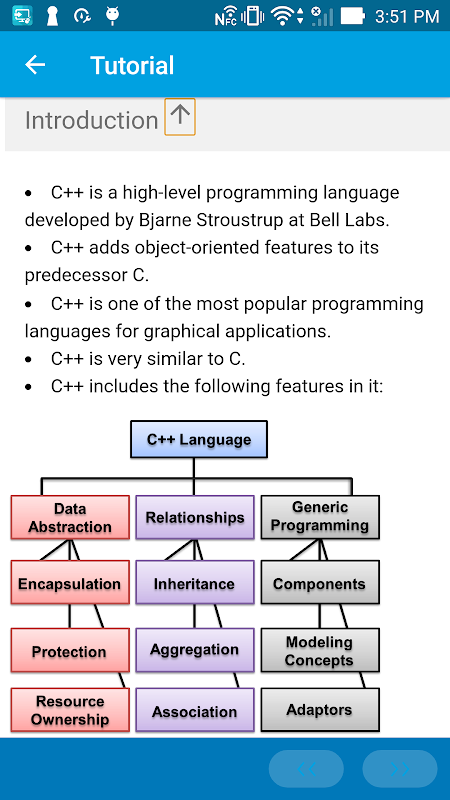 3:51 PM

Tutorial

Introduction

• C++ is a high-level programming language developed by Bjarne Stroustrup at Bell Labs.
• C++ adds object-oriented features to its predecessor C.
• C++ is one of the most popular programming languages for graphical applications.
• C++ is very similar to C.
• C++ includes the following features in it:

C++ Language

Data Abstraction
Encapsulation
Protection
Resource Ownership

Relationships
Inheritance
Aggregation
Association

Generic Programming
Components
Modeling Concepts
Adaptors

<<
>>